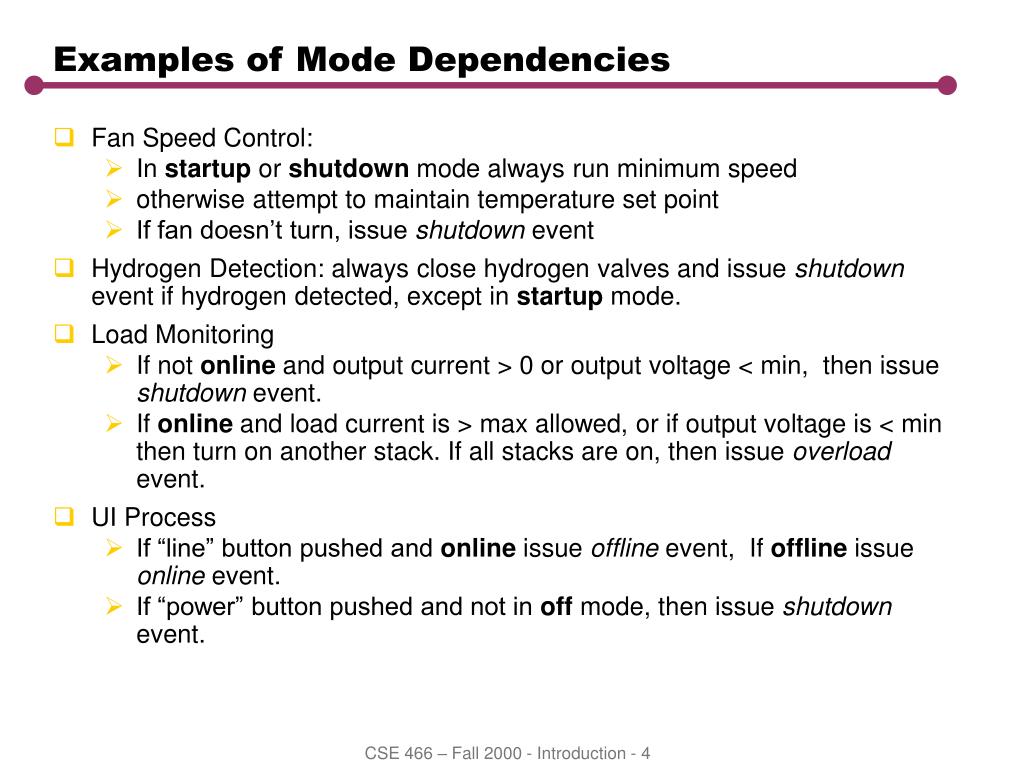 Examples of Mode Dependencies

Fan Speed Control:
In startup or shutdown mode always run minimum speed
otherwise attempt to maintain temperature set point
If fan doesn’t turn, issue shutdown event

Hydrogen Detection: always close hydrogen valves and issue shutdown event if hydrogen detected, except in startup mode.

Load Monitoring
If not online and output current > 0 or output voltage < min, then issue shutdown event.
If online and load current is > max allowed, or if output voltage is < min then turn on another stack. If all stacks are on, then issue overload event.

UI Process
If “line” button pushed and online issue offline event, If offline issue online event.
If “power” button pushed and not in off mode, then issue shutdown event.

CSE 466 – Fall 2000 - Introduction - 4